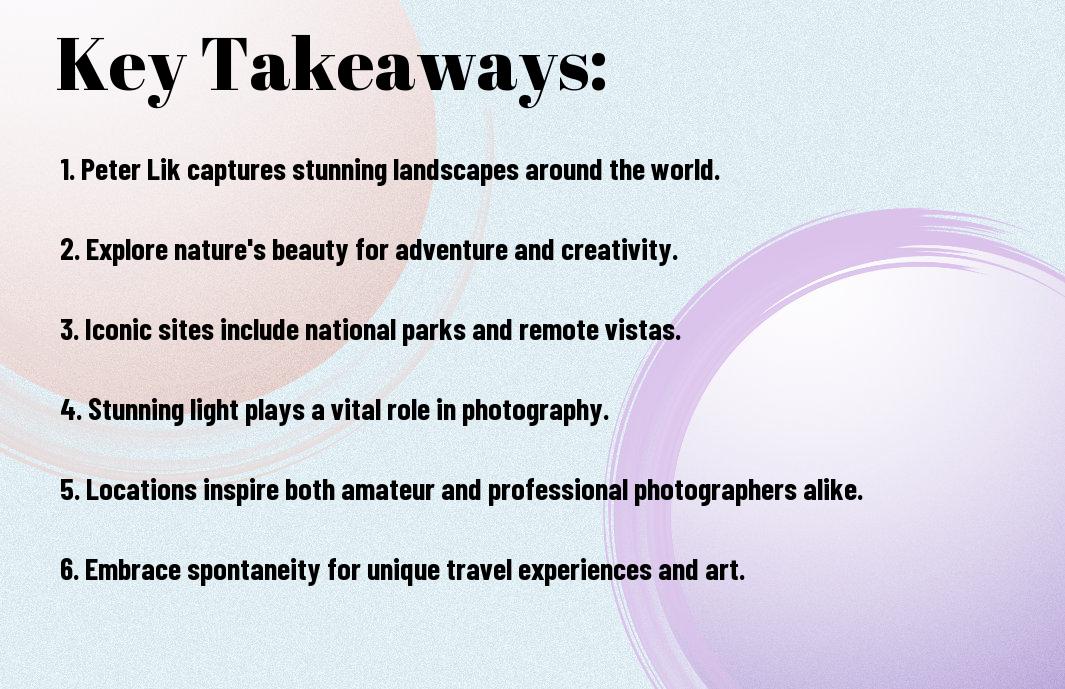 Key Takeaways:

1. Peter Lik captures stunning landscapes around the world.

2. Explore nature's beauty for adventure and creativity.

3. Iconic sites include national parks and remote vistas.

4. Stunning light plays a vital role in photography.

5. Locations inspire both amateur and professional photographers alike.

6. Embrace spontaneity for unique travel experiences and art.